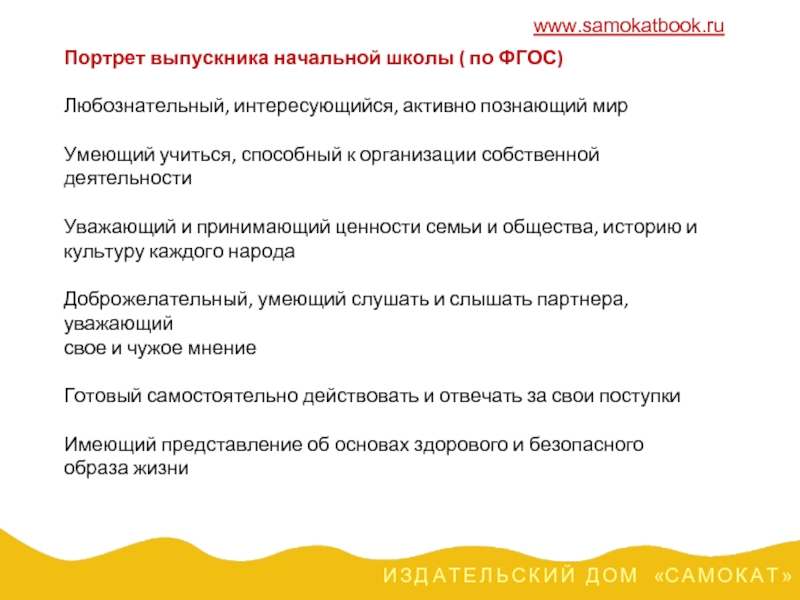 www.samokatbook.ru

Портрет выпускника начальной школы ( по ФГОС)

Любознательный, интересующийся, активно познающий мир

Умеющий учиться, способный к организации собственной деятельности

Уважающий и принимающий ценности семьи и общества, историю и культуру каждого народа

Доброжелательный, умеющий слушать и слышать партнера, уважающий
свое и чужое мнение

Готовый самостоятельно действовать и отвечать за свои поступки

Имеющий представление об основах здорового и безопасного образа жизни

ИЗДАТЕЛЬСКИЙ ДОМ «САМОКАТ»